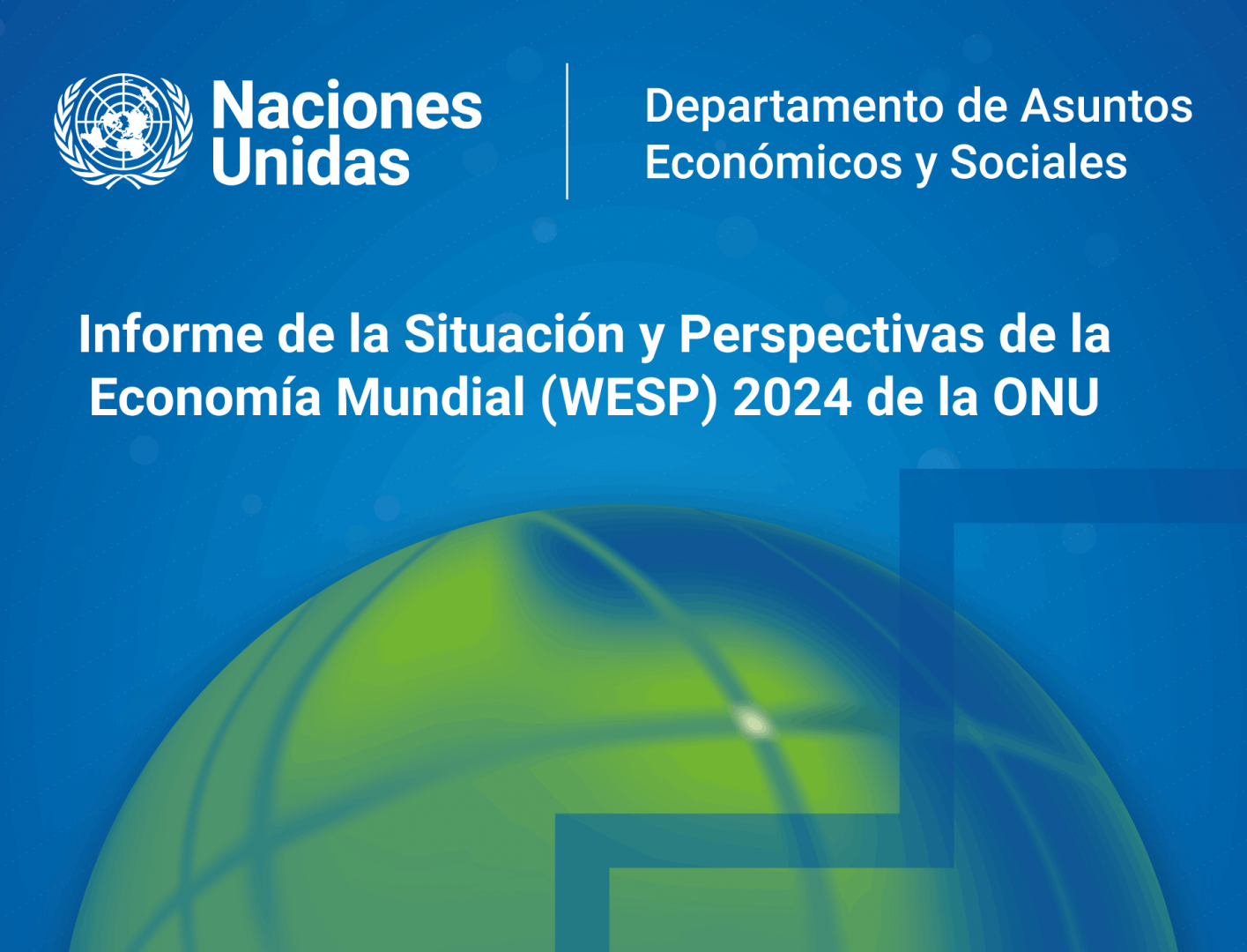 Naciones Unidas

Departamento de Asuntos Económicos y Sociales

Informe de la Situación y Perspectivas de la Economía Mundial (WESP) 2024 de la ONU